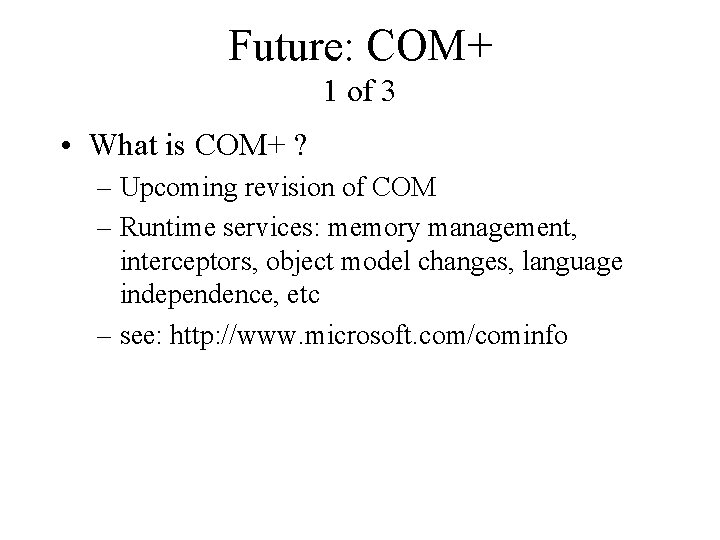 Future: COM+
1 of 3

• What is COM+ ?
– Upcoming revision of COM
– Runtime services: memory management, interceptors, object model changes, language independence, etc
– see: http://www.microsoft.com/cominfo